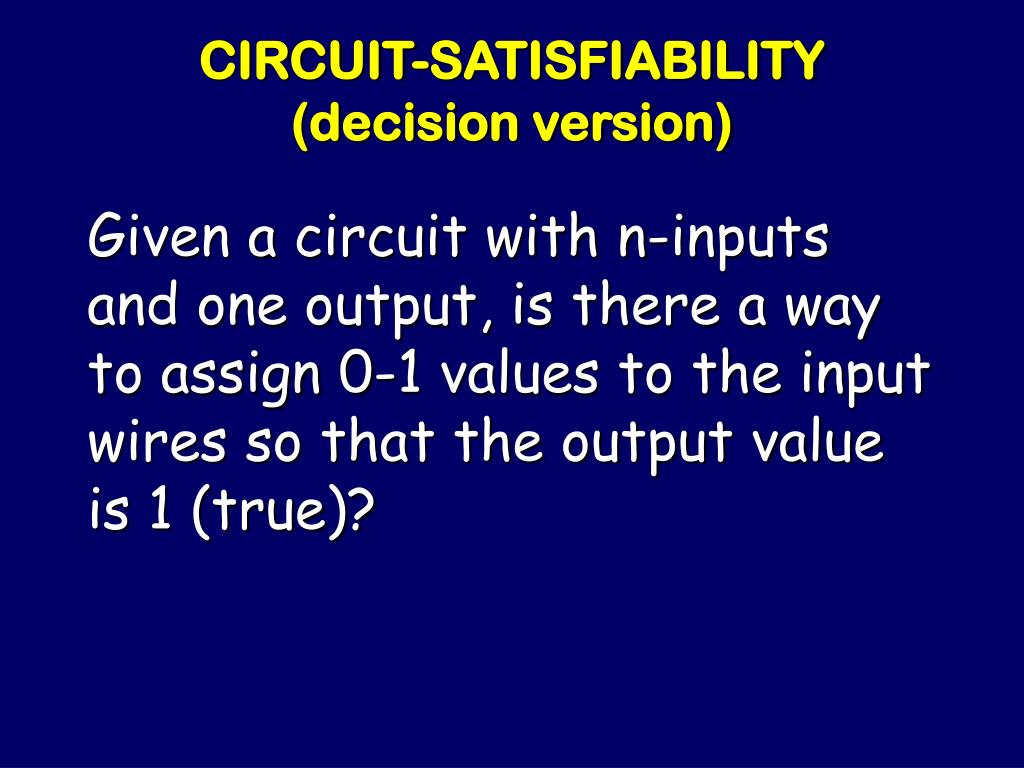 CIRCUIT-SATISFIABILITY
(decision version)

Given a circuit with n-inputs and one output, is there a way to assign 0-1 values to the input wires so that the output value is 1 (true)?